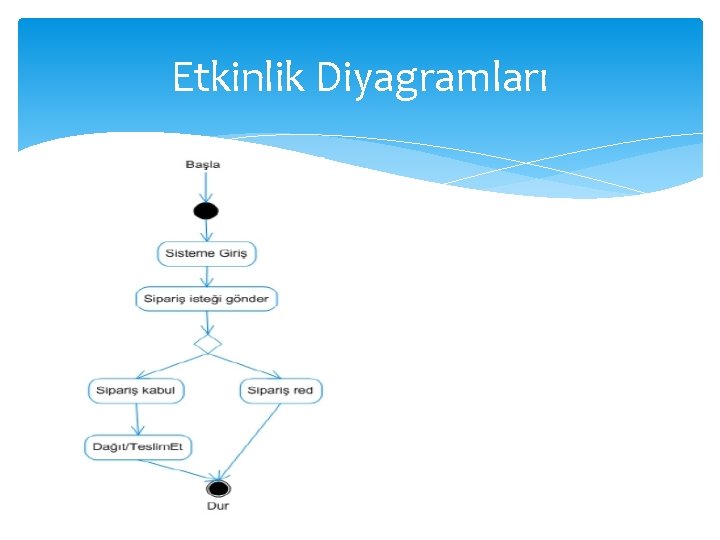 Etkinlik Diyagramları

Başla

Sisteme Giriş

Sipariş isteği gönder

Sipariş kabul

Sipariş red

Dağıt/TeslimEt

Dur